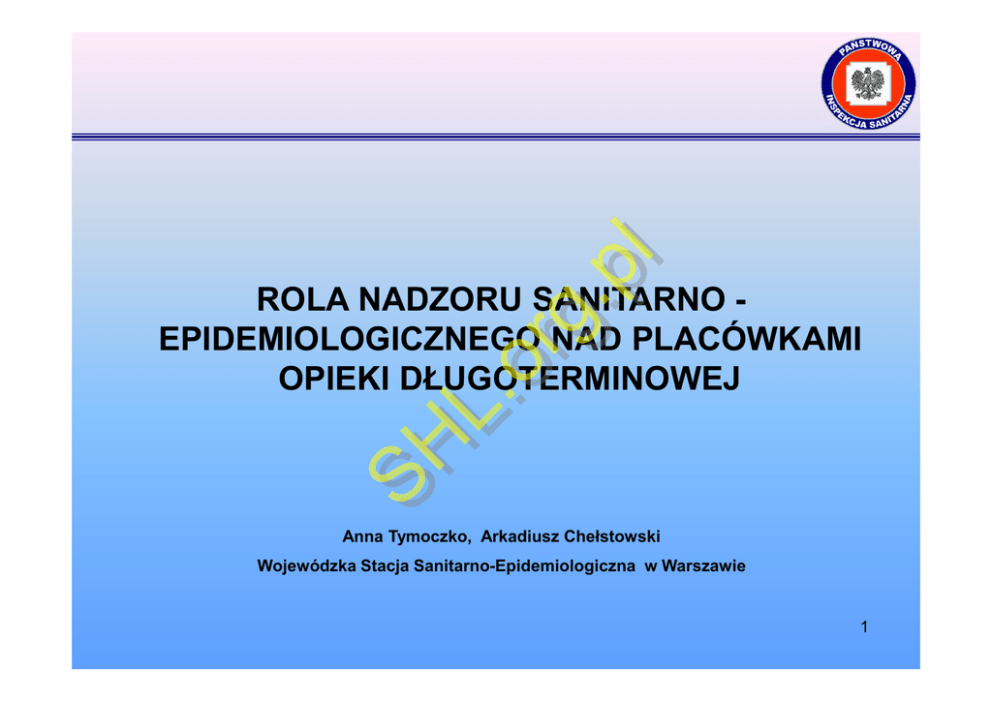 PAŃSTWOWA INSPEKCJA SANITARNA

ROLA NADZORU SANITARNO - EPIDEMIOLOGICZNEGO NAD PLACÓWKAMI OPIEKI DŁUGOTERMINOWEJ

SHL.org.pl

Anna Tymoczko, Arkadiusz Chełstowski

Wojewódzka Stacja Sanitarno-Epidemiologiczna w Warszawie

1